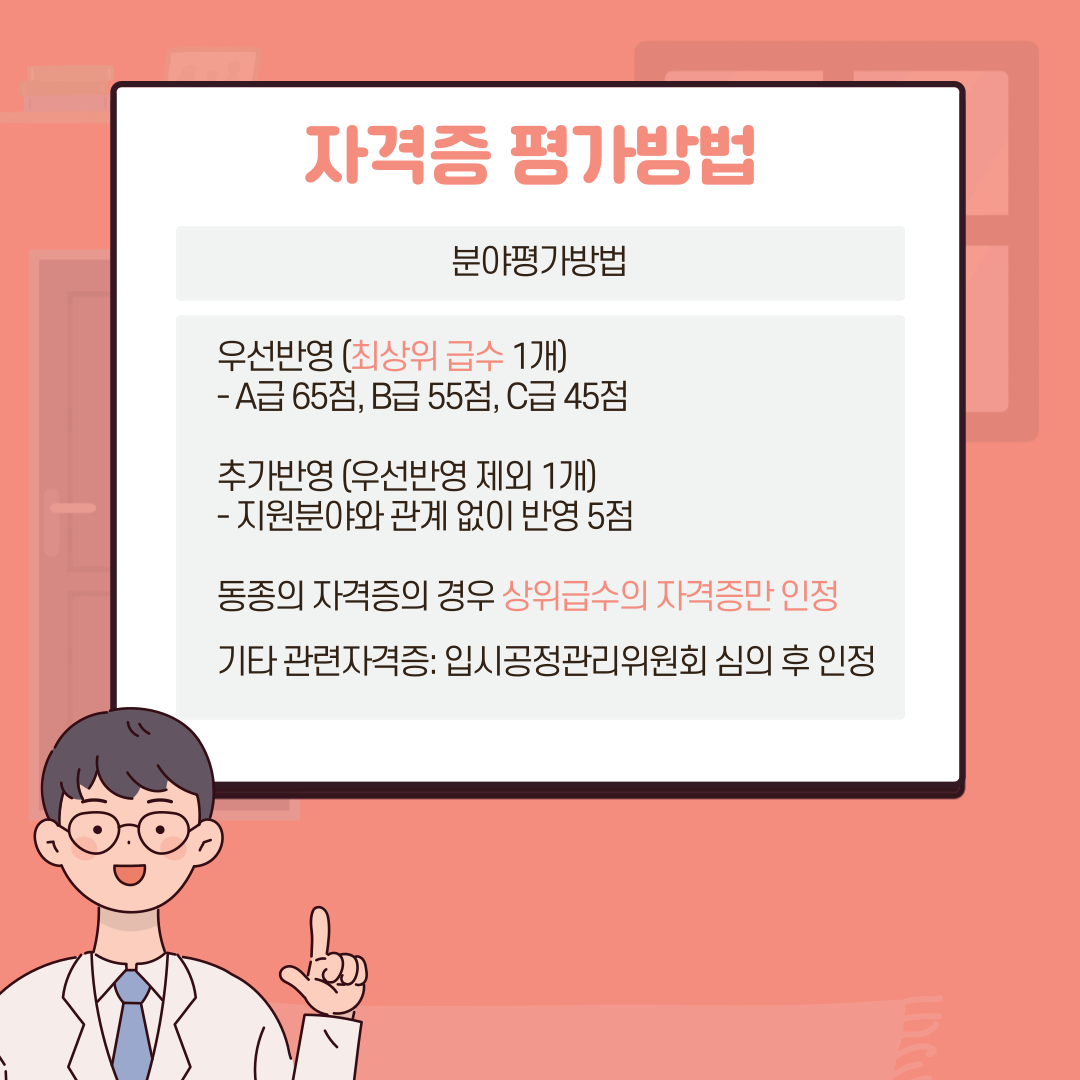 자격증 평가방법

분야평가방법

우선반영 (최상위 급수 1개)
- A급 65점, B급 55점, C급 45점

추가반영 (우선반영 제외 1개)
- 지원분야와 관계 없이 반영 5점

동종의 자격증의 경우 상위급수의 자격증만 인정

기타 관련자격증: 입시공정관리위원회 심의 후 인정